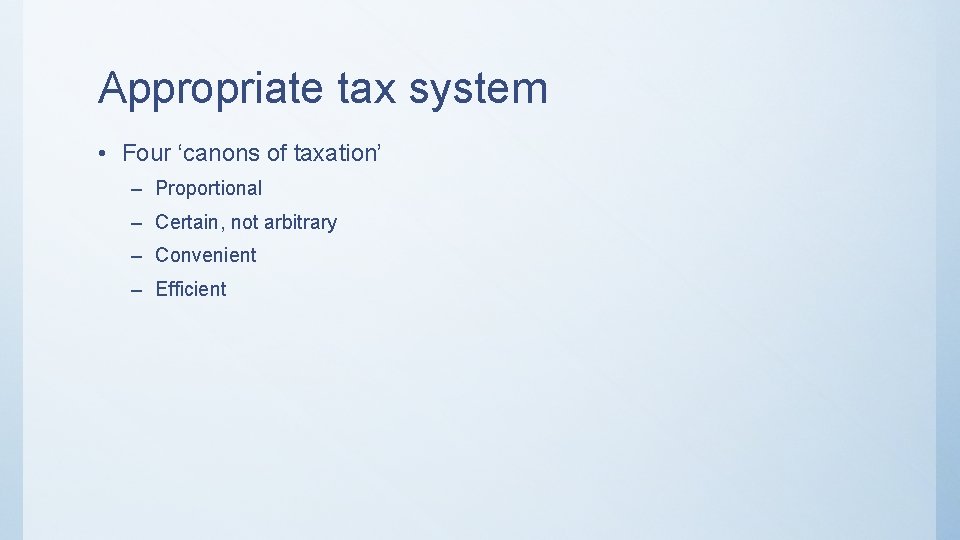 Appropriate tax system

• Four ‘canons of taxation’
– Proportional
– Certain, not arbitrary
– Convenient
– Efficient